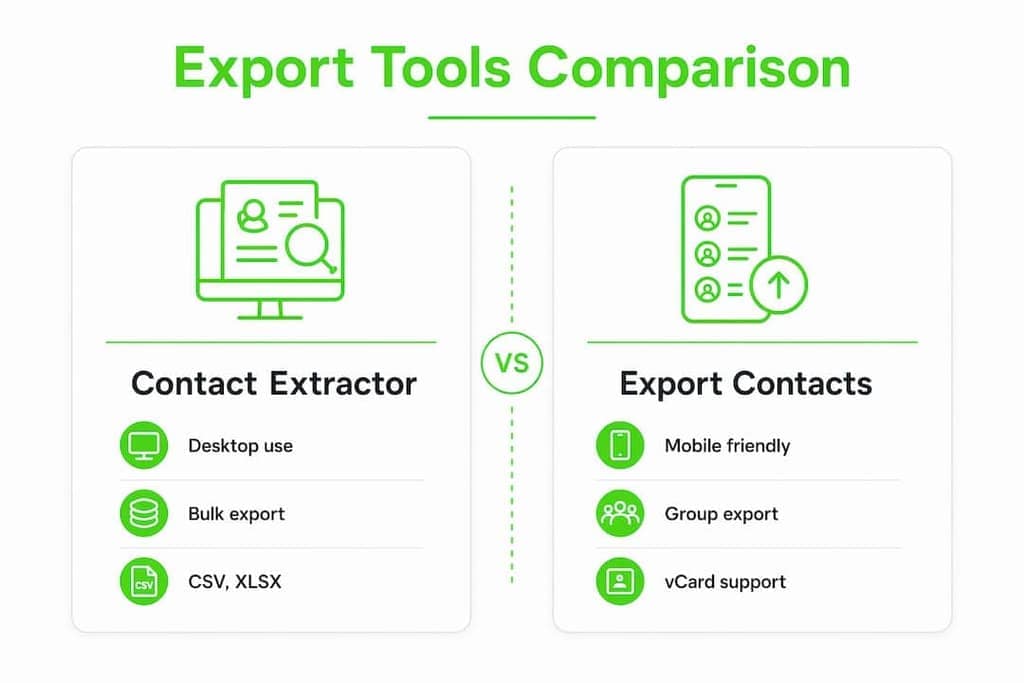 Export Tools Comparison

Contact Extractor

Desktop use

Bulk export

CSV

CSV, XLSX

VS

Export Contacts

Mobile friendly

Group export

vCard support